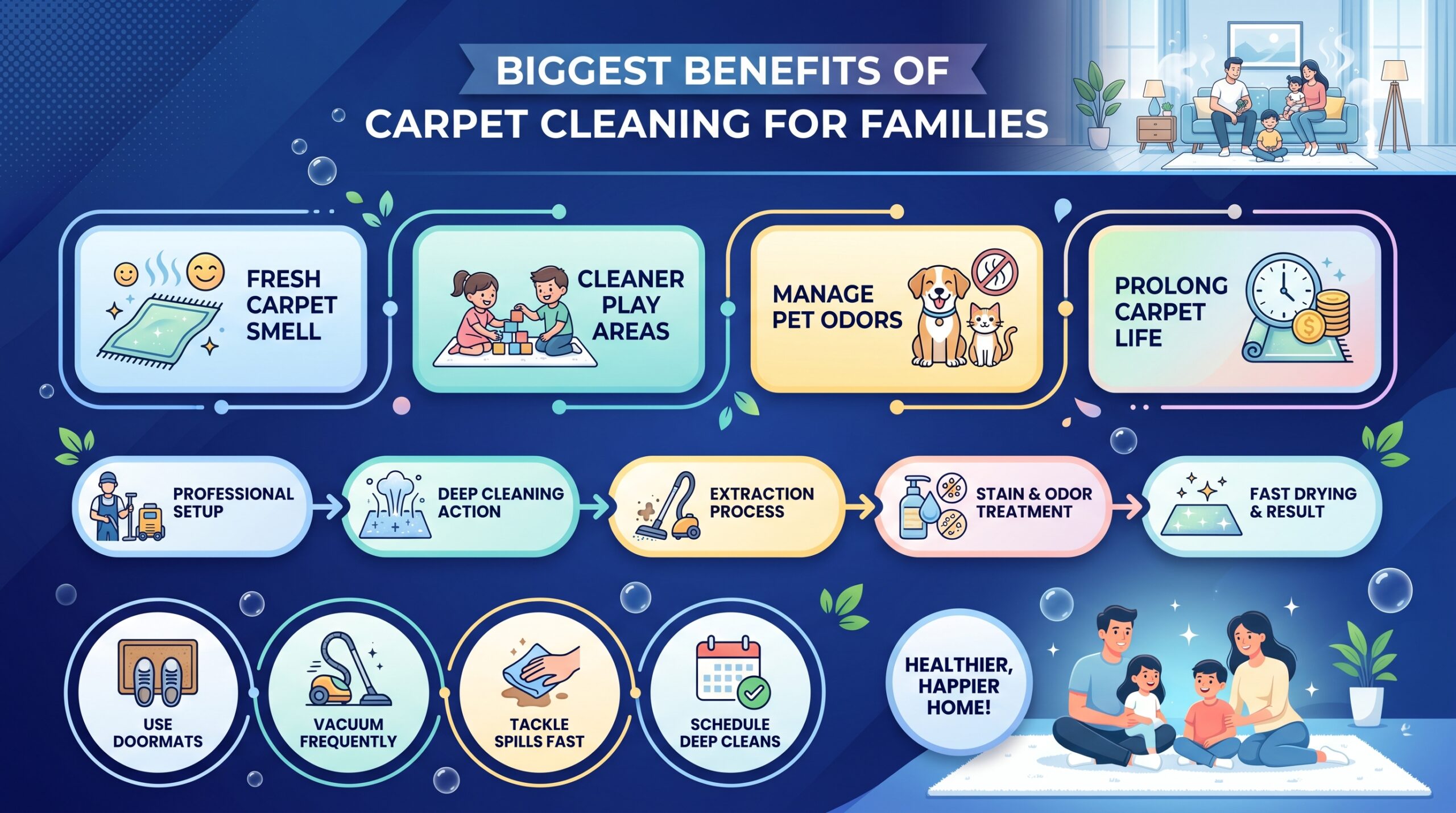 BIGGEST BENEFITS OF
CARPET CLEANING FOR FAMILIES

FRESH CARPET SMELL

CLEANER PLAY AREAS

MANAGE PET ODORS

PROLONG CARPET LIFE

PROFESSIONAL SETUP

DEEP CLEANING ACTION

EXTRACTION PROCESS

STAIN & ODOR TREATMENT

FAST DRYING & RESULT

USE DOORMATS

VACUUM FREQUENTLY

TACKLE SPILLS FAST

SCHEDULE DEEP CLEANS

HEALTHIER, HAPPIER HOME!